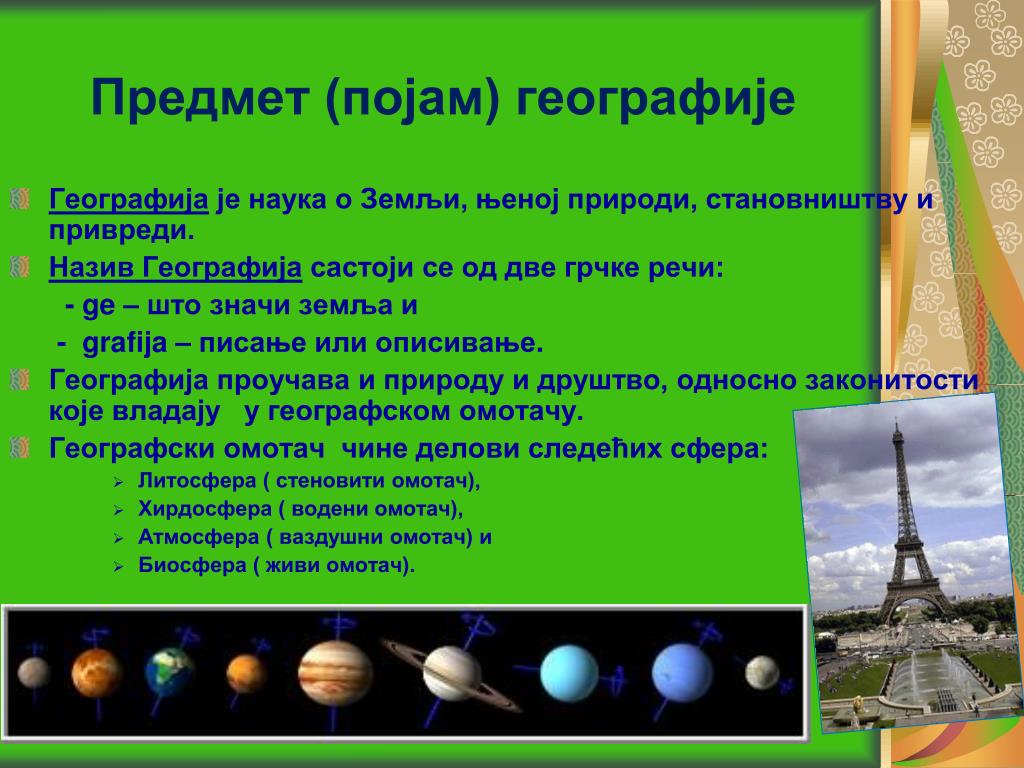 Предмет (појам) географије

Географија је наука о Земљи, њеној природи, становништву и привреди.

Назив Географија састоји се од две грчке речи:

- ge – што значи земља и

- grafija – писање или описивање.

Географија проучава и природу и друштво, односно законитости које владају у географском омотачу.

Географски омотач чине делови следећих сфера:

Литосфера ( стеновити омотач),
Хирдосфера ( водени омотач),
Атмосфера ( ваздушни омотач) и
Биосфера ( живи омотач).